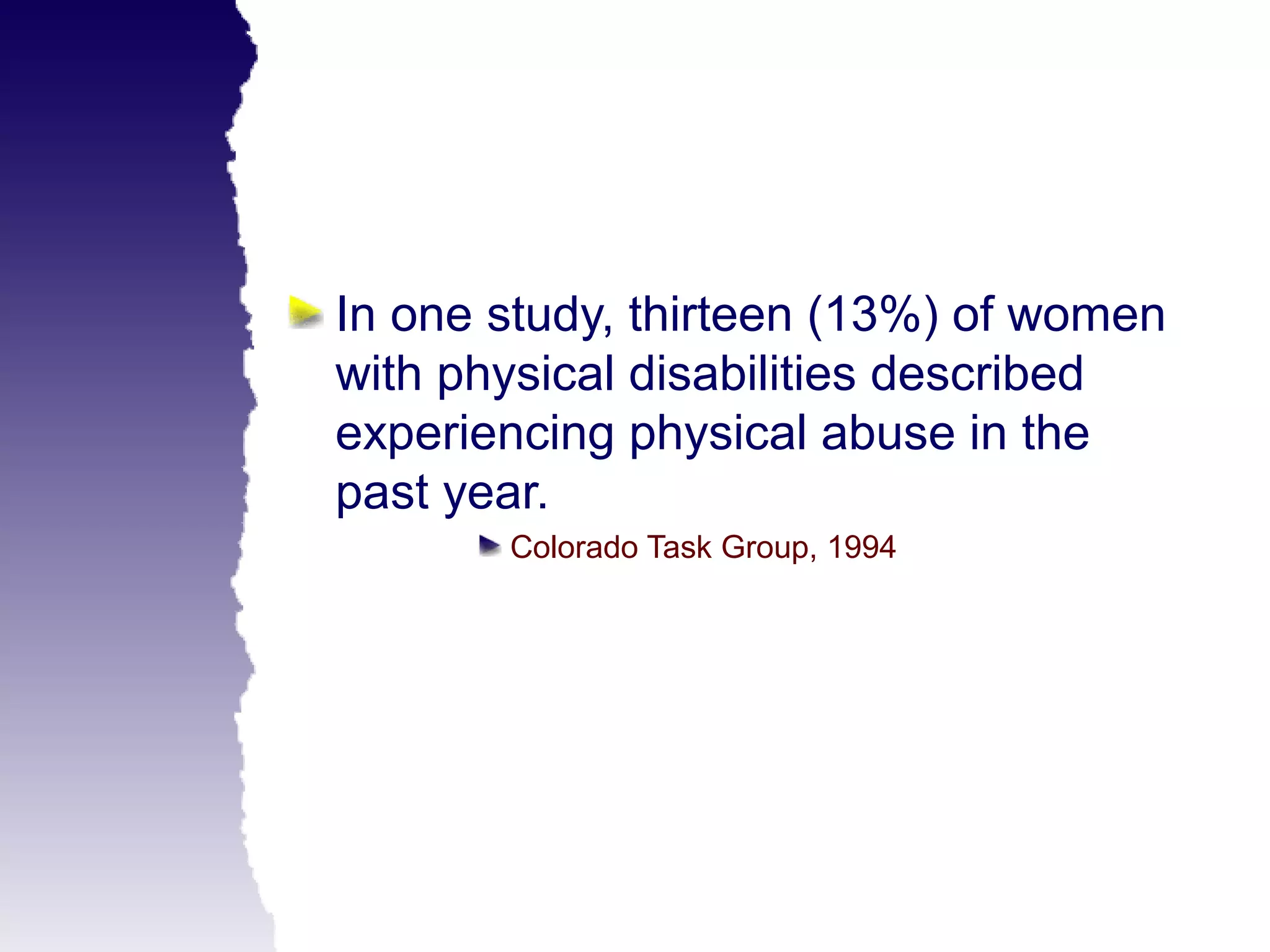 In one study, thirteen (13%) of women with physical disabilities described experiencing physical abuse in the past year.

Colorado Task Group, 1994